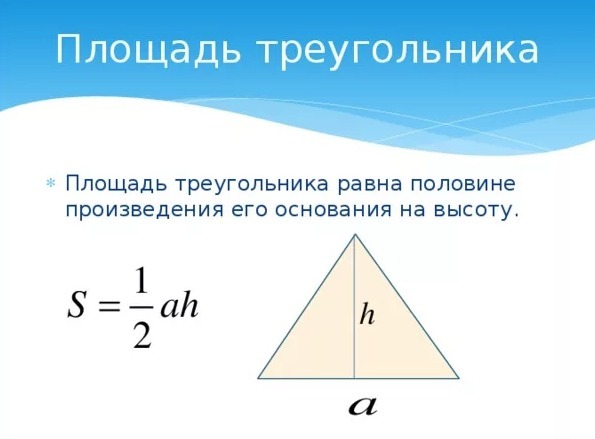 Площадь треугольника

Площадь треугольника равна половине произведения его основания на высоту.

$S = \frac{1}{2}ah$

$h$

$a$